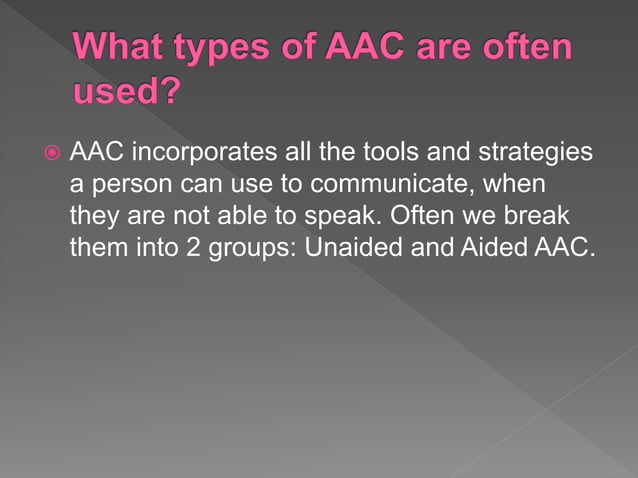 What types of AAC are often used?

AAC incorporates all the tools and strategies a person can use to communicate, when they are not able to speak. Often we break them into 2 groups: Unaided and Aided AAC.